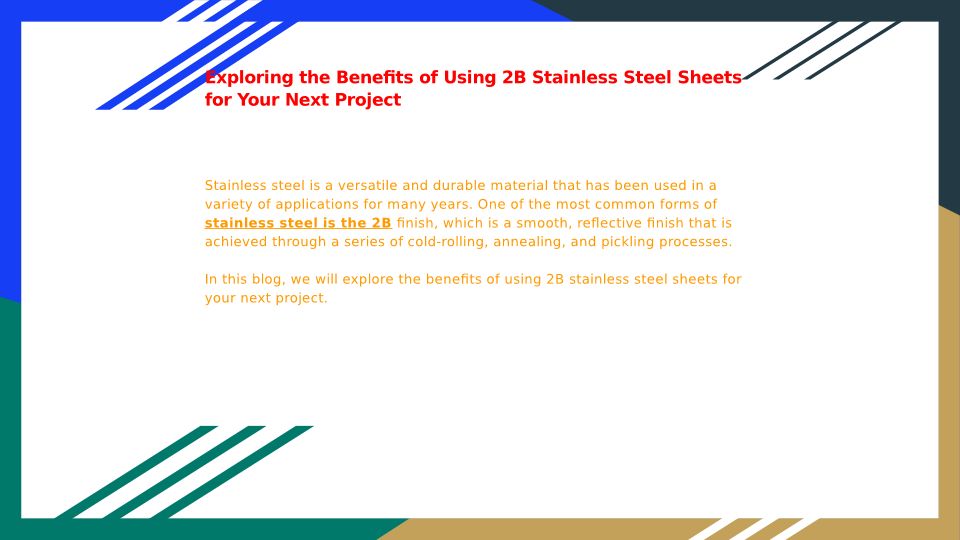 Exploring the Benefits of Using 2B Stainless Steel Sheets for Your Next Project

Stainless steel is a versatile and durable material that has been used in a variety of applications for many years. One of the most common forms of stainless steel is the 2B finish, which is a smooth, reflective finish that is achieved through a series of cold-rolling, annealing, and pickling processes.

In this blog, we will explore the benefits of using 2B stainless steel sheets for your next project.